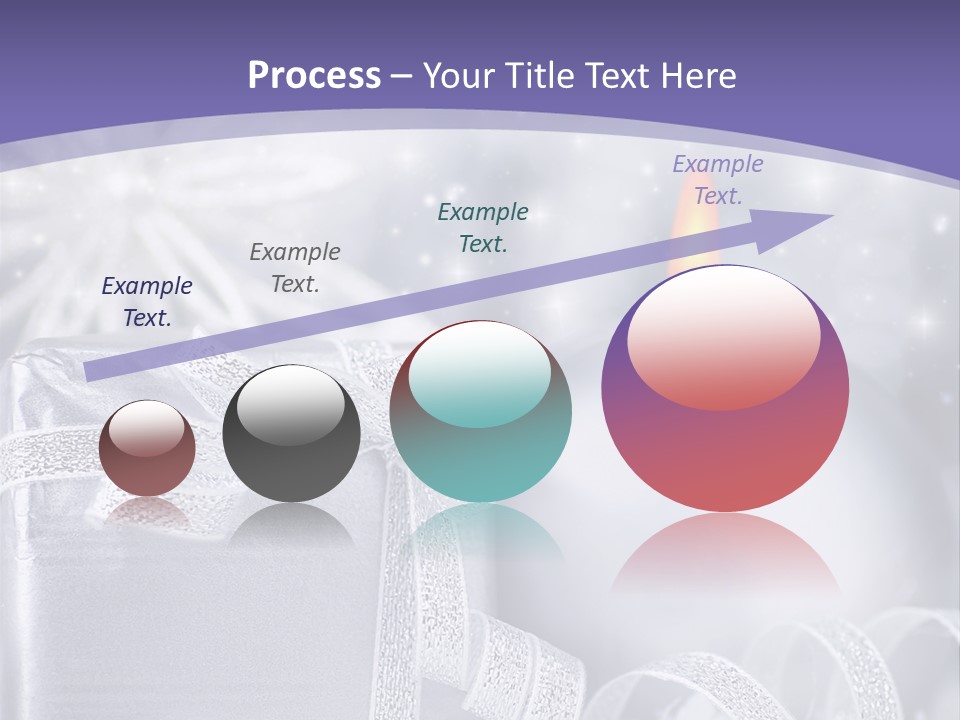 Process – Your Title Text Here

Example Text.

Example Text.

Example Text.

Example Text.